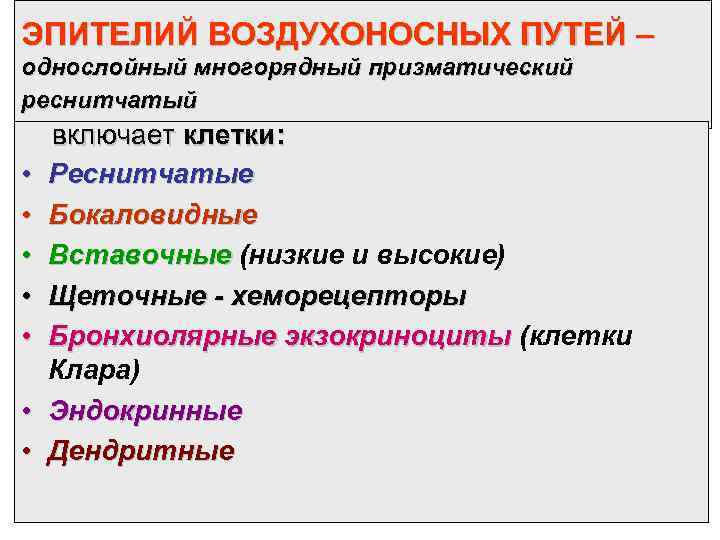 ЭПИТЕЛИЙ ВОЗДУХОНОСНЫХ ПУТЕЙ – однослойный многорядный призматический реснитчатый

включает клетки:

• Реснитчатые
• Бокаловидные
• Вставочные (низкие и высокие)
• Щеточные - хеморецепторы
• Бронхиолярные экзокриноциты (клетки Клара)
• Эндокринные
• Дендритные